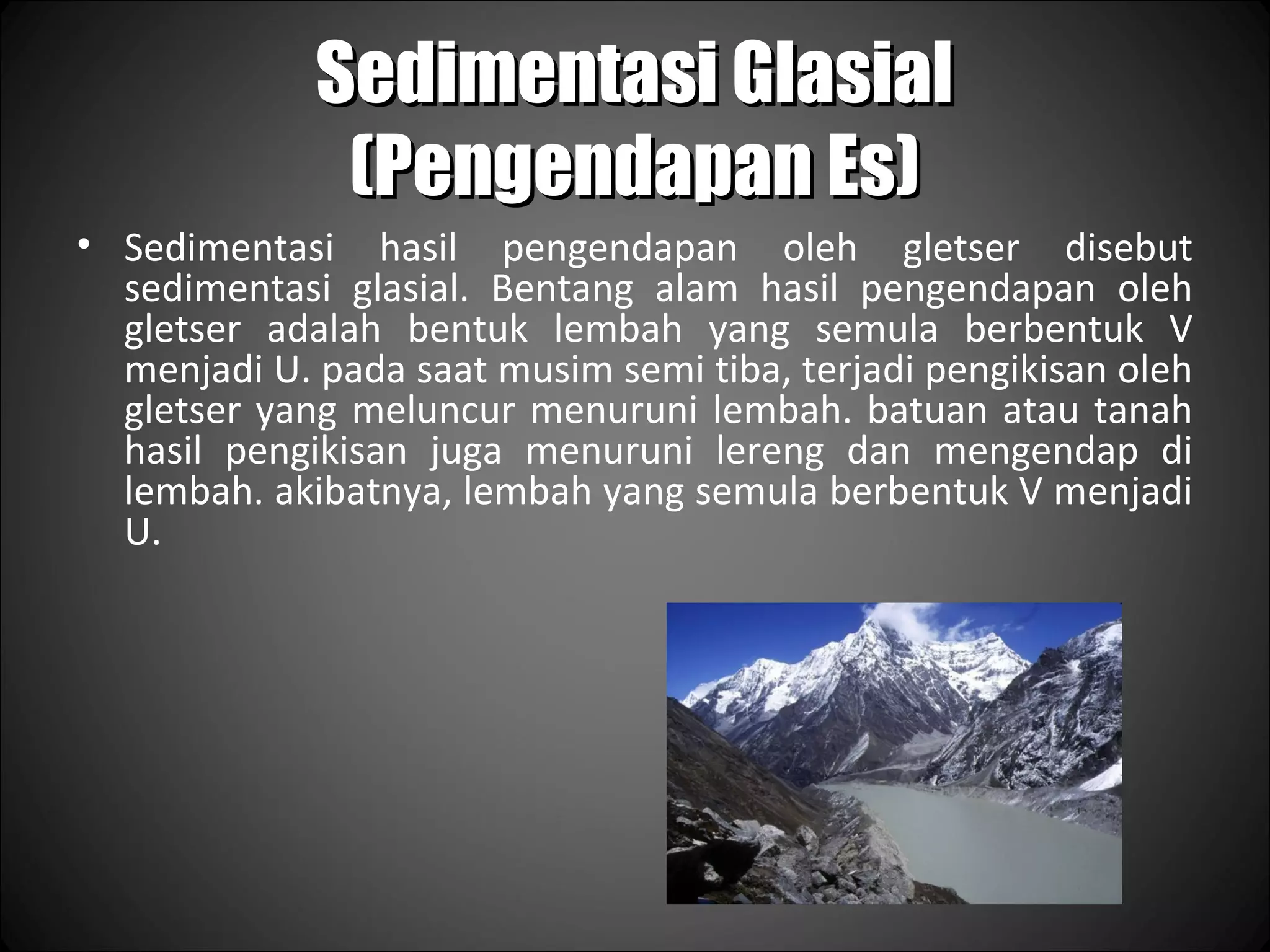 Sedimentasi Glasial (Pengendapan Es)

• Sedimentasi hasil pengendapan oleh gletser disebut sedimentasi glasial. Bentang alam hasil pengendapan oleh gletser adalah bentuk lembah yang semula berbentuk V menjadi U. pada saat musim semi tiba, terjadi pengikisan oleh gletser yang meluncur menuruni lembah. batuan atau tanah hasil pengikisan juga menuruni lereng dan mengendap di lembah. akibatnya, lembah yang semula berbentuk V menjadi U.